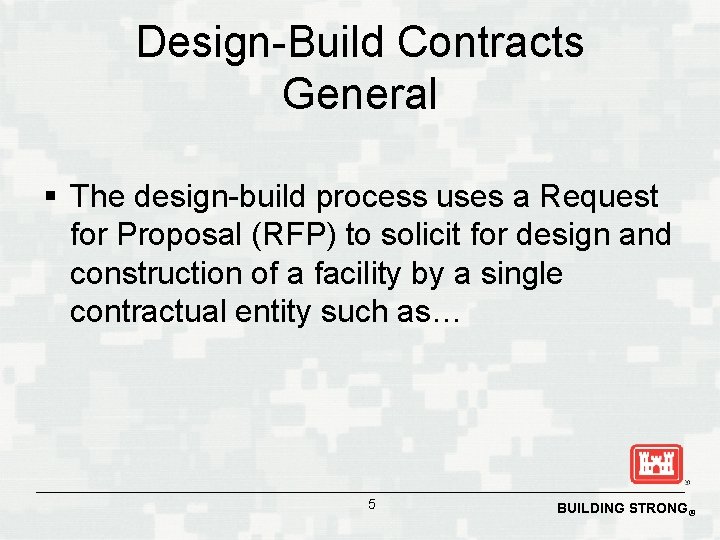 Design-Build Contracts
General

▪ The design-build process uses a Request for Proposal (RFP) to solicit for design and construction of a facility by a single contractual entity such as…

5

BUILDING STRONG®